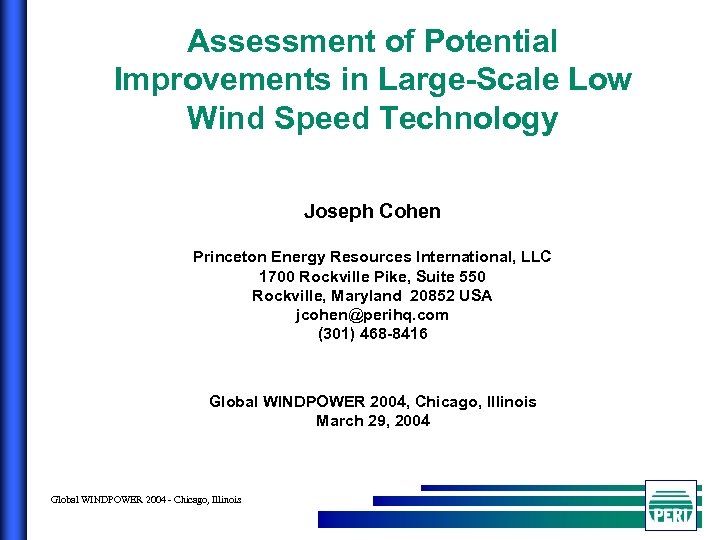 Assessment of Potential Improvements in Large-Scale Low Wind Speed Technology

Joseph Cohen

Princeton Energy Resources International, LLC
1700 Rockville Pike, Suite 550
Rockville, Maryland 20852 USA
jcohen@perihq.com
(301) 468-8416

Global WINDPOWER 2004, Chicago, Illinois
March 29, 2004

Global WINDPOWER 2004 - Chicago, Illinois

PERI